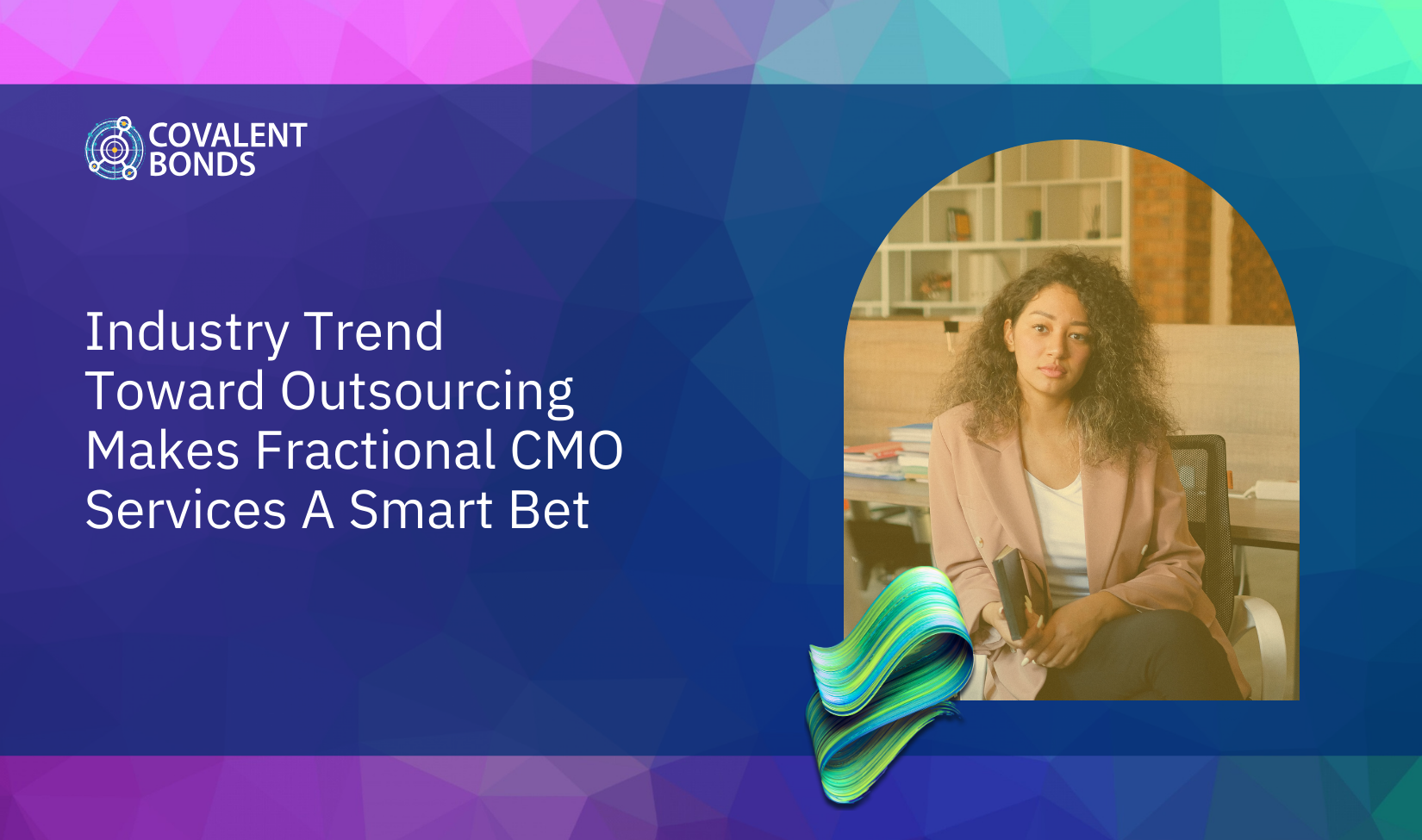 COVALENT BONDS

Industry Trend Toward Outsourcing Makes Fractional CMO Services A Smart Bet